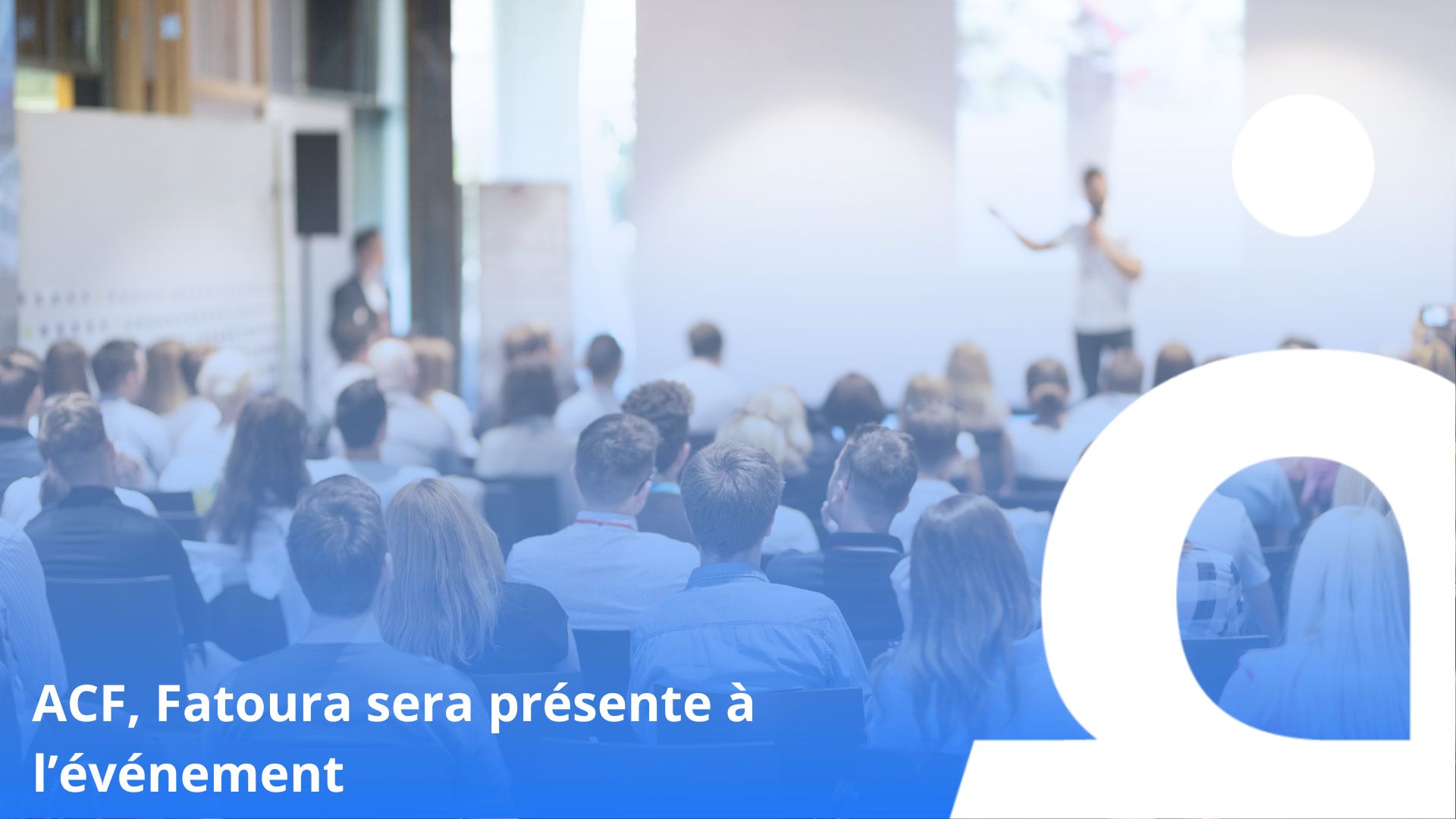 ACF, Fatoura sera présente à l’événement